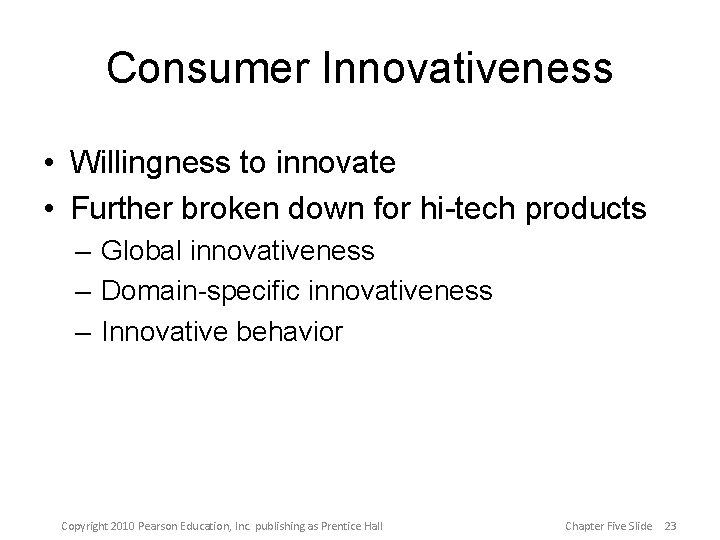 Consumer Innovativeness

• Willingness to innovate
• Further broken down for hi-tech products
– Global innovativeness
– Domain-specific innovativeness
– Innovative behavior

Copyright 2010 Pearson Education, Inc. publishing as Prentice Hall

Chapter Five Slide 23